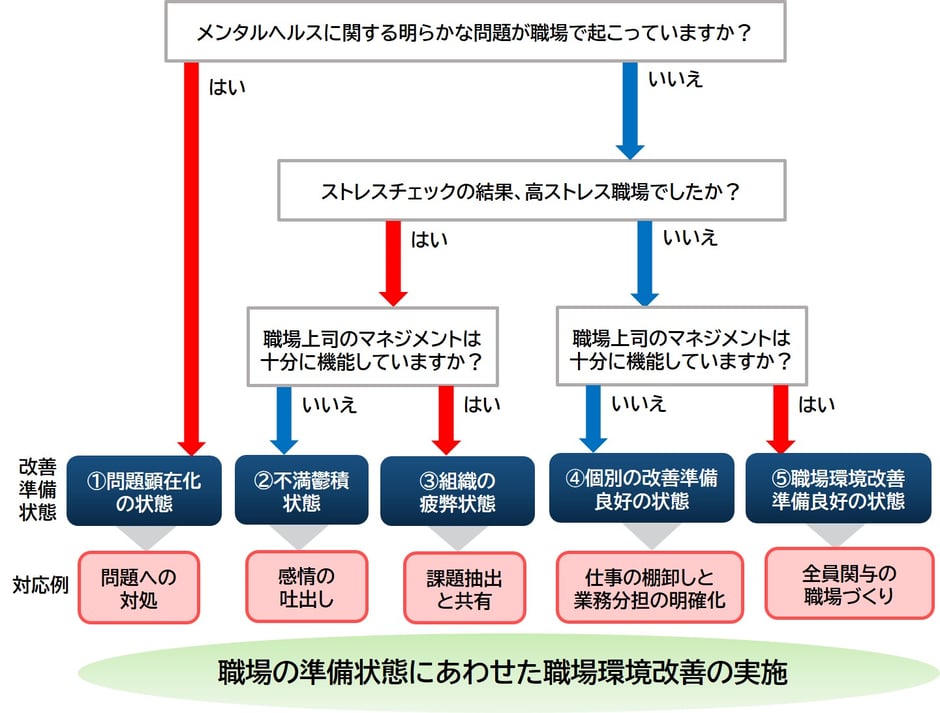 メンタルヘルスに関する明らかな問題が職場で起こっていますか？

はい

いいえ

ストレスチェックの結果、高ストレス職場でしたか？

はい

いいえ

職場上司のマネジメントは十分に機能していますか？

職場上司のマネジメントは十分に機能していますか？

いいえ

はい

いいえ

はい

改善準備状態

①問題顕在化の状態

②不満鬱積状態

③組織の疲弊状態

④個別の改善準備良好の状態

⑤職場環境改善準備良好の状態

対応例

問題への対処

感情の吐出し

課題抽出と共有

仕事の棚卸しと業務分担の明確化

全員関与の職場づくり

職場の準備状態にあわせた職場環境改善の実施